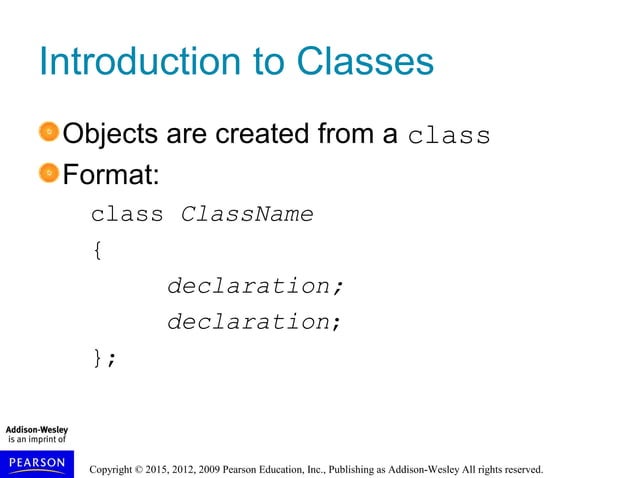 Introduction to Classes

Objects are created from a class

Format:

class ClassName
{
declaration;
declaration;
};

Addison-Wesley is an imprint of

PEARSON

Copyright © 2015, 2012, 2009 Pearson Education, Inc., Publishing as Addison-Wesley All rights reserved.